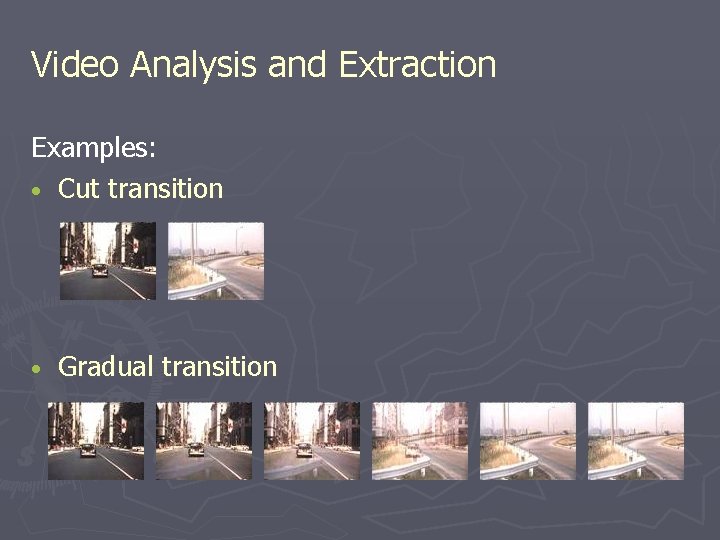 Video Analysis and Extraction

Examples:

• Cut transition

• Gradual transition